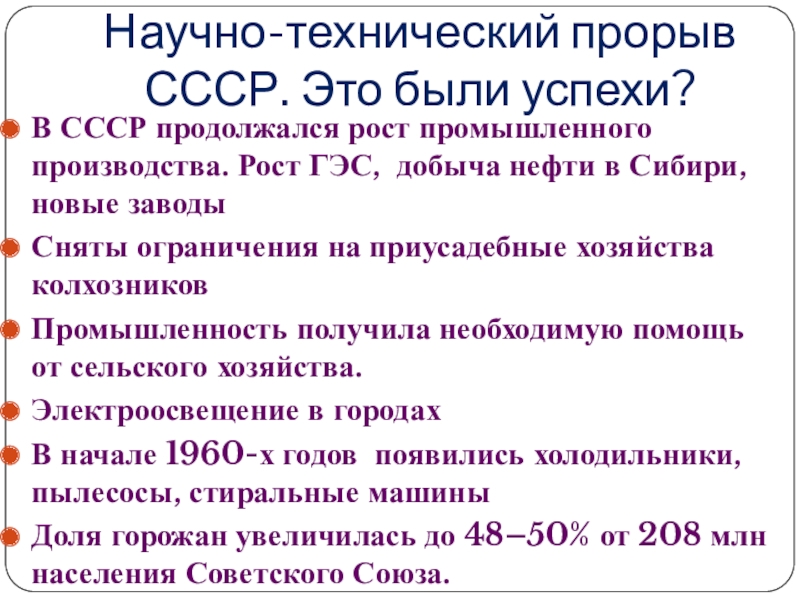 Научно-технический прорыв СССР. Это были успехи?

В СССР продолжался рост промышленного производства. Рост ГЭС, добыча нефти в Сибири, новые заводы

Сняты ограничения на приусадебные хозяйства колхозников

Промышленность получила необходимую помощь от сельского хозяйства.

Электроосвещение в городах

В начале 1960-х годов появились холодильники, пылесосы, стиральные машины

Доля горожан увеличилась до 48–50% от 208 млн населения Советского Союза.